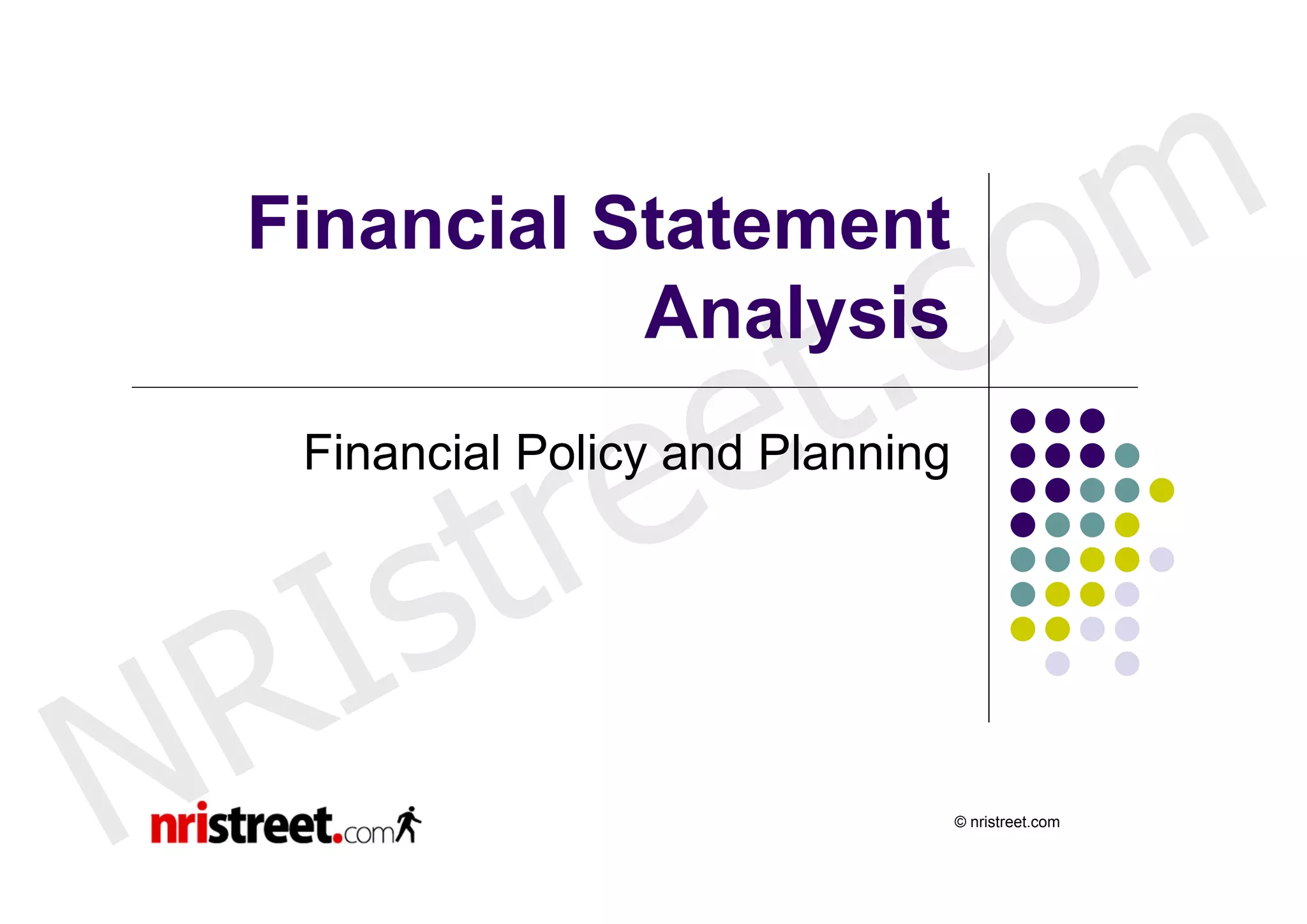 Financial Statement Analysis

Financial Policy and Planning

NRIstreet.com

nristreet.com

© nristreet.com